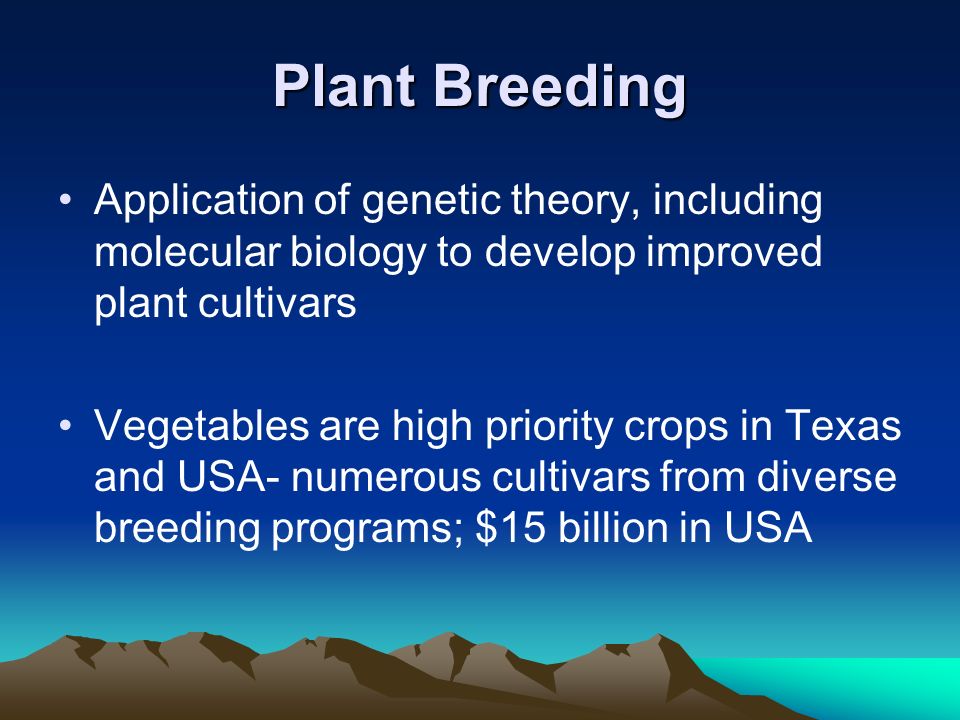 Plant Breeding

• Application of genetic theory, including molecular biology to develop improved plant cultivars

• Vegetables are high priority crops in Texas and USA- numerous cultivars from diverse breeding programs; \$15 billion in USA